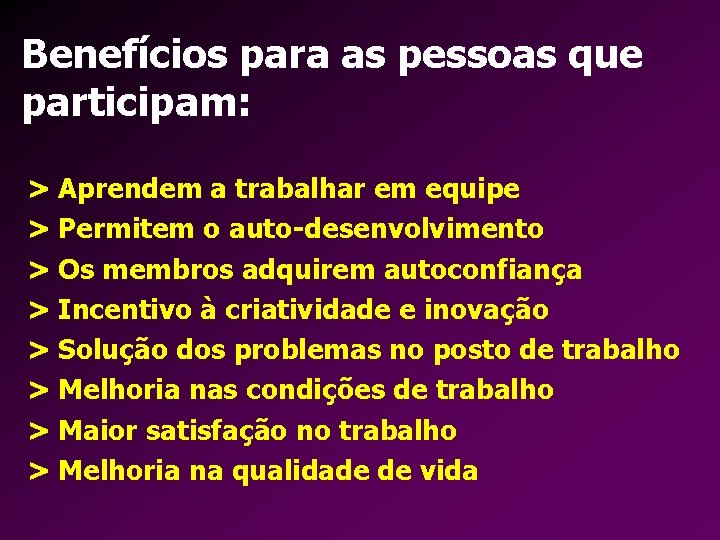 Benefícios para as pessoas que participam:

> Aprendem a trabalhar em equipe
> Permitem o auto-desenvolvimento
> Os membros adquirem autoconfiança
> Incentivo à criatividade e inovação
> Solução dos problemas no posto de trabalho
> Melhoria nas condições de trabalho
> Maior satisfação no trabalho
> Melhoria na qualidade de vida